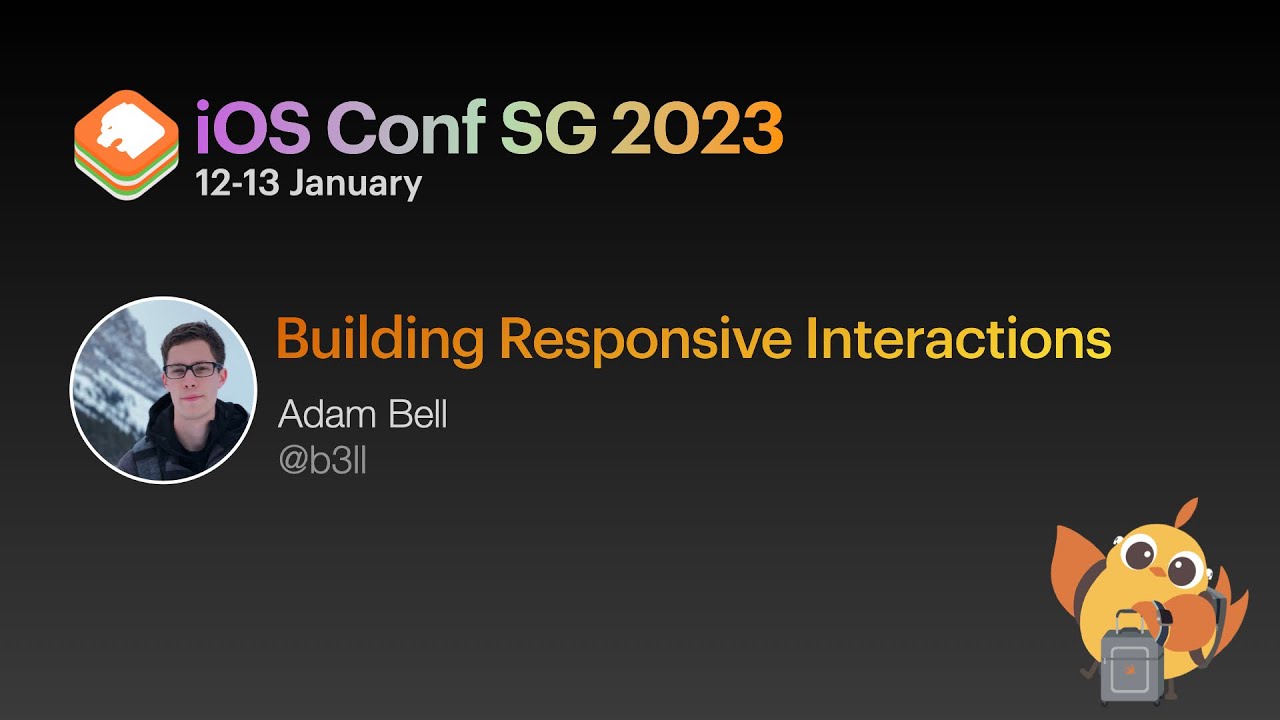 iOS Conf SG 2023
12-13 January

Building Responsive Interactions
Adam Bell
@b3ll